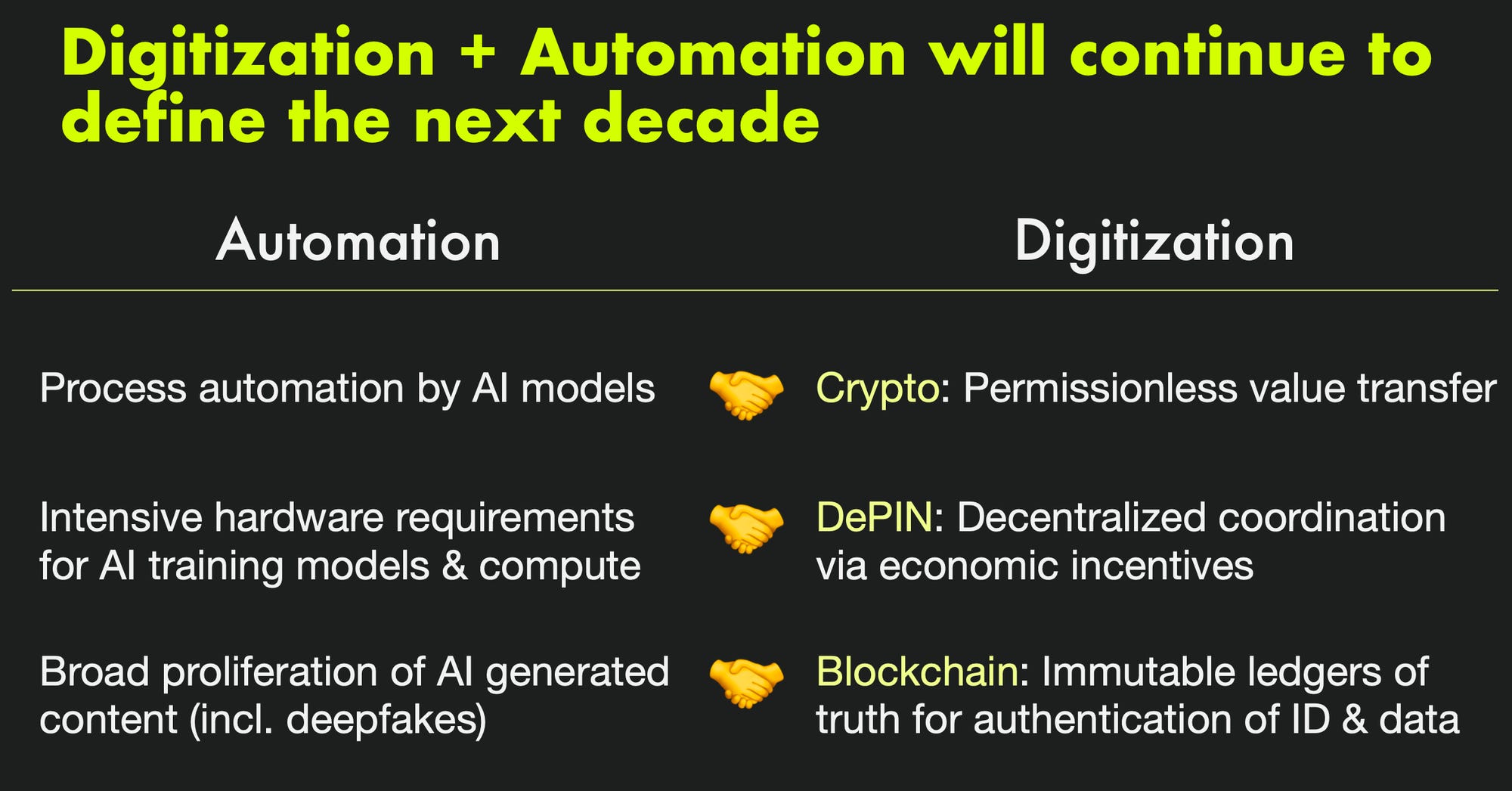 Digitization + Automation will continue to define the next decade

| Automation | | Digitization |
|---|---|---|
| Process automation by AI models | 🤝 | Crypto: Permissionless value transfer |
| Intensive hardware requirements for AI training models & compute | 🤝 | DePIN: Decentralized coordination via economic incentives |
| Broad proliferation of AI generated content (incl. deepfakes) | 🤝 | Blockchain: Immutable ledgers of truth for authentication of ID & data |